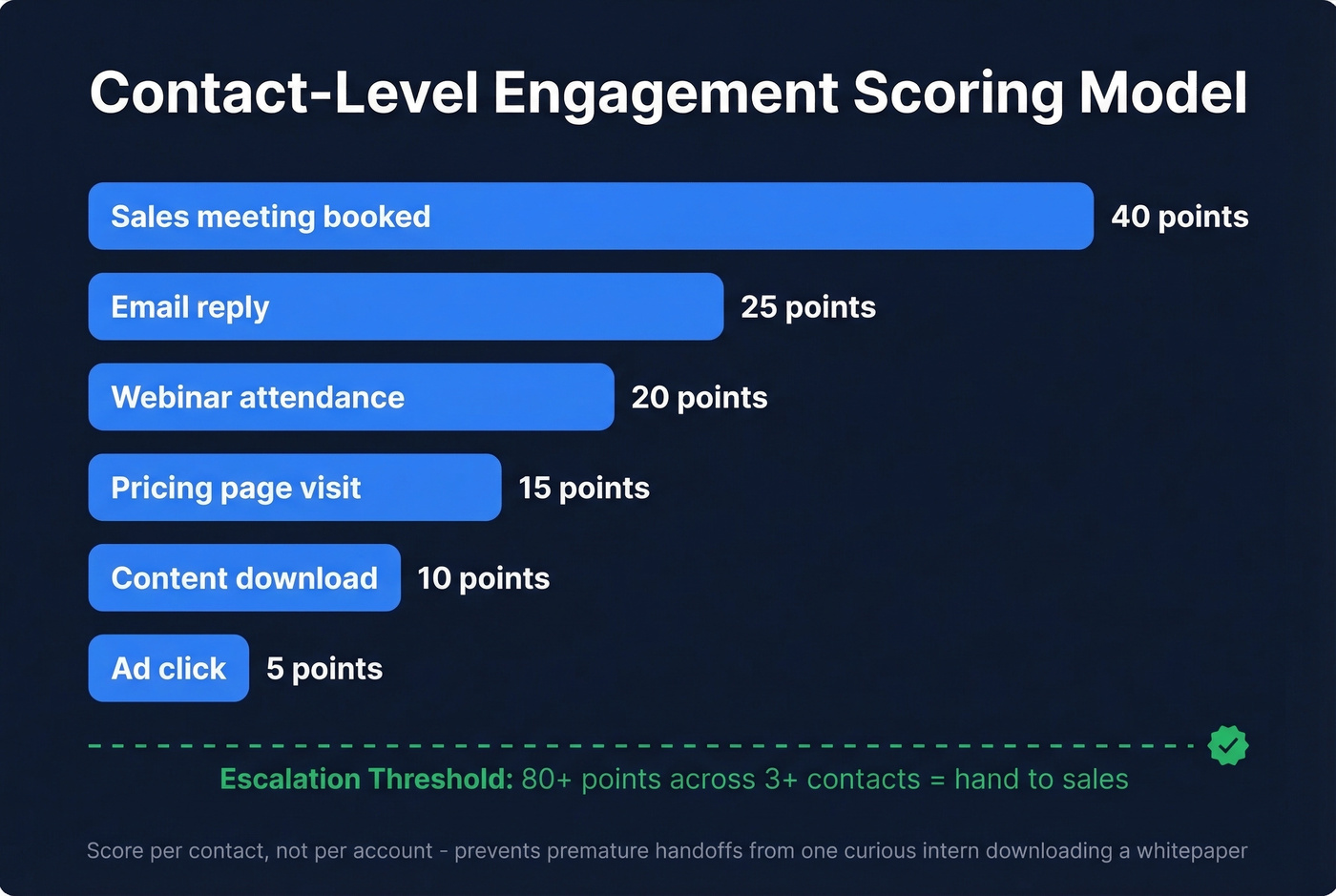 Contact-Level Engagement Scoring Model

Sales meeting booked 40 points

Email reply 25 points

Webinar attendance 20 points

Pricing page visit 15 points

Content download 10 points

Ad click 5 points

Escalation Threshold: 80+ points across 3+ contacts = hand to sales

Score per contact, not per account - prevents premature handoffs from one curious intern downloading a whitepaper